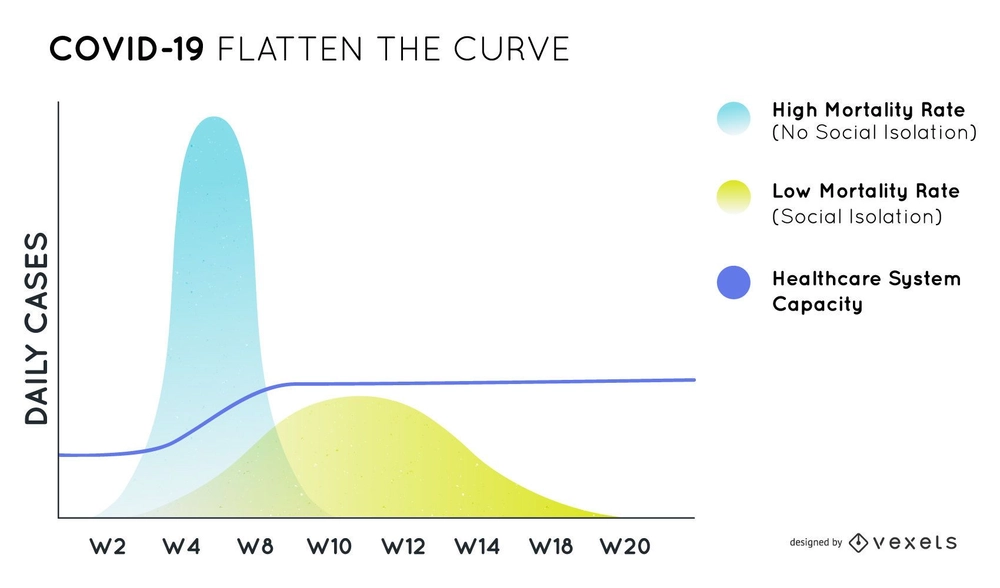 COVID-19 FLATTEN THE CURVE

DAILY CASES

W2 W4 W8 W10 W12 W14 W18 W20

High Mortality Rate
(No Social Isolation)

Low Mortality Rate
(Social Isolation)

Healthcare System Capacity

designed by vexels